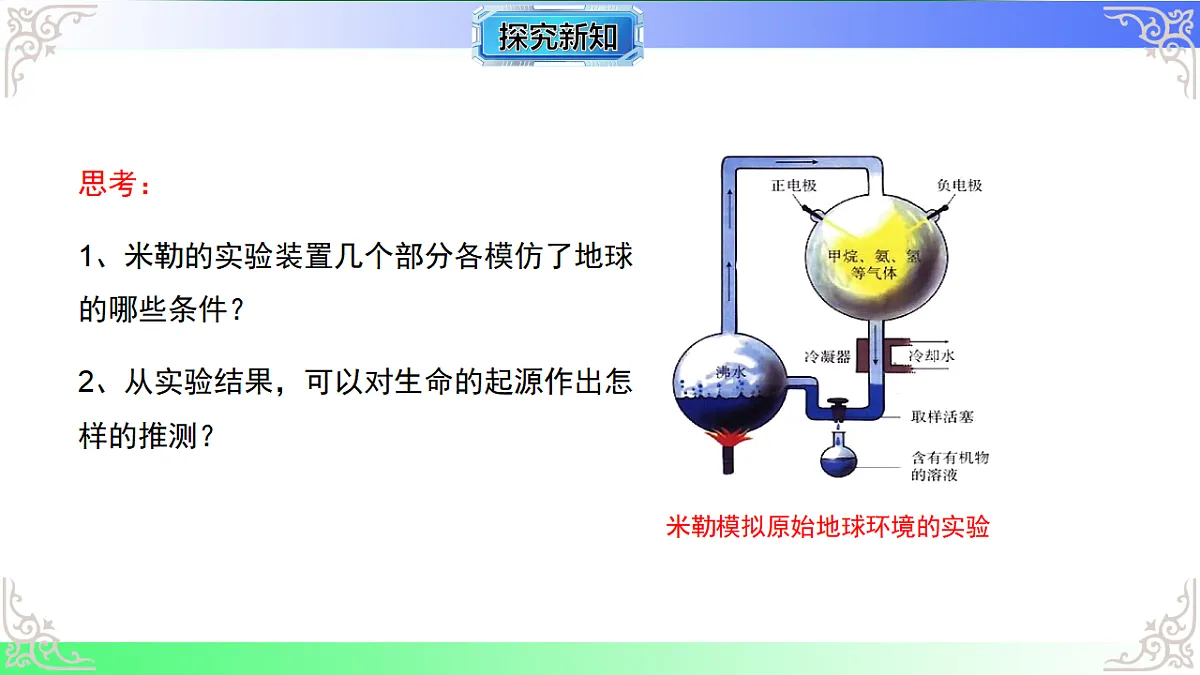 探究新知

思考：

1、米勒的实验装置几个部分各模仿了地球的哪些条件？

2、从实验结果，可以对生命的起源作出怎样的推测？

正电极

负电极

甲烷、氨、氢等气体

冷凝器

冷却水

沸水

取样活塞

含有有机物的溶液

米勒模拟原始地球环境的实验